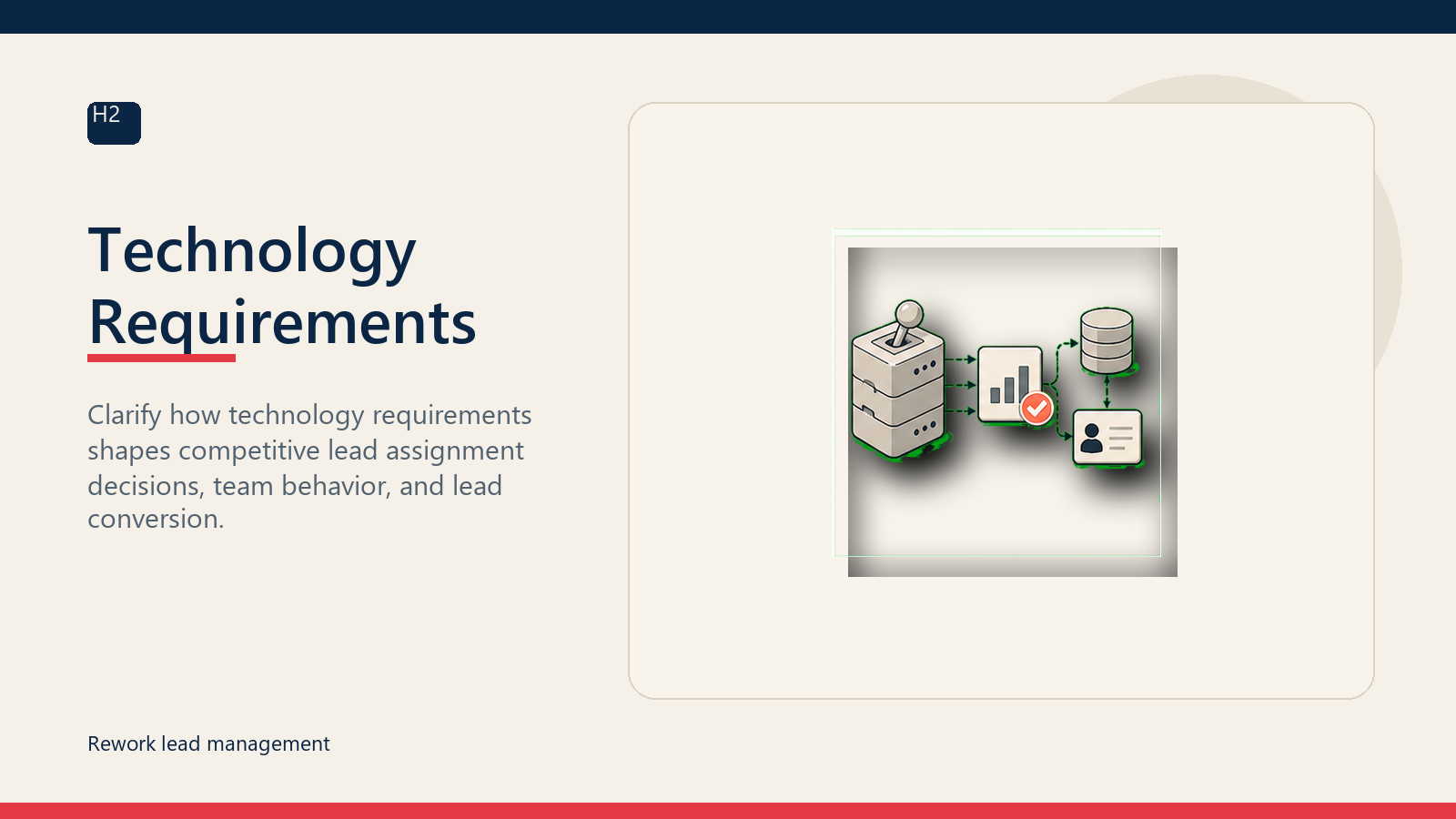 H2

Technology Requirements

Clarify how technology requirements shapes competitive lead assignment decisions, team behavior, and lead conversion.

Rework lead management